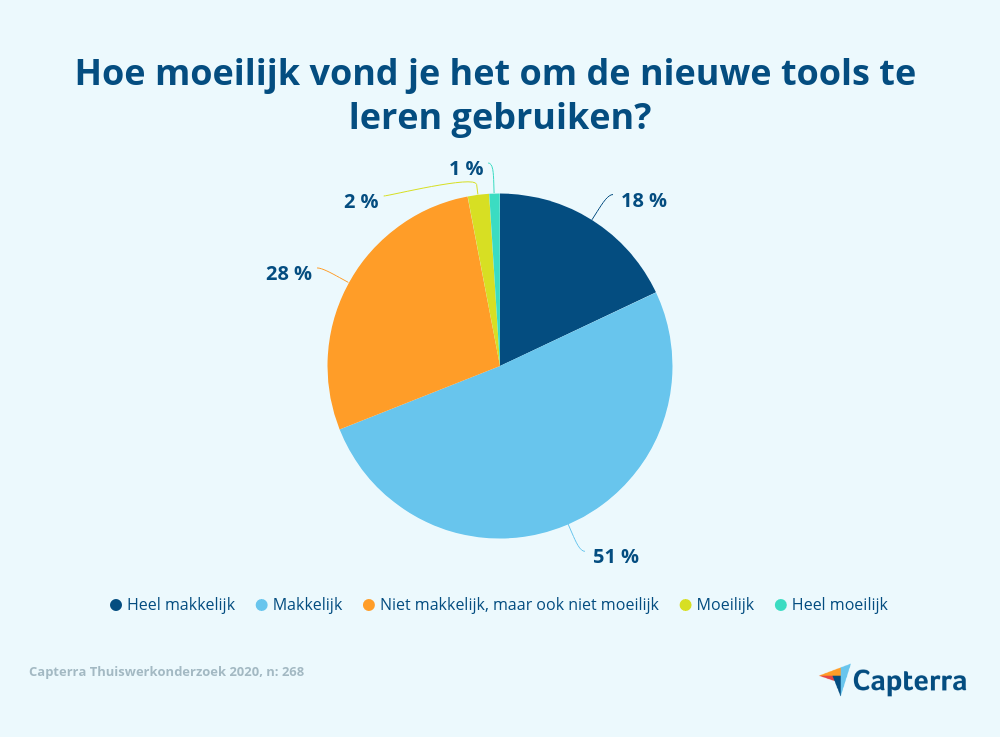 Hoe moeilijk vond je het om de nieuwe tools te leren gebruiken?

1 %
2 %
18 %
28 %
51 %

Heel makkelijk
Makkelijk
Niet makkelijk, maar ook niet moeilijk
Moeilijk
Heel moeilijk

Capterra Thuiswerkonderzoek 2020, n: 268

Capterra